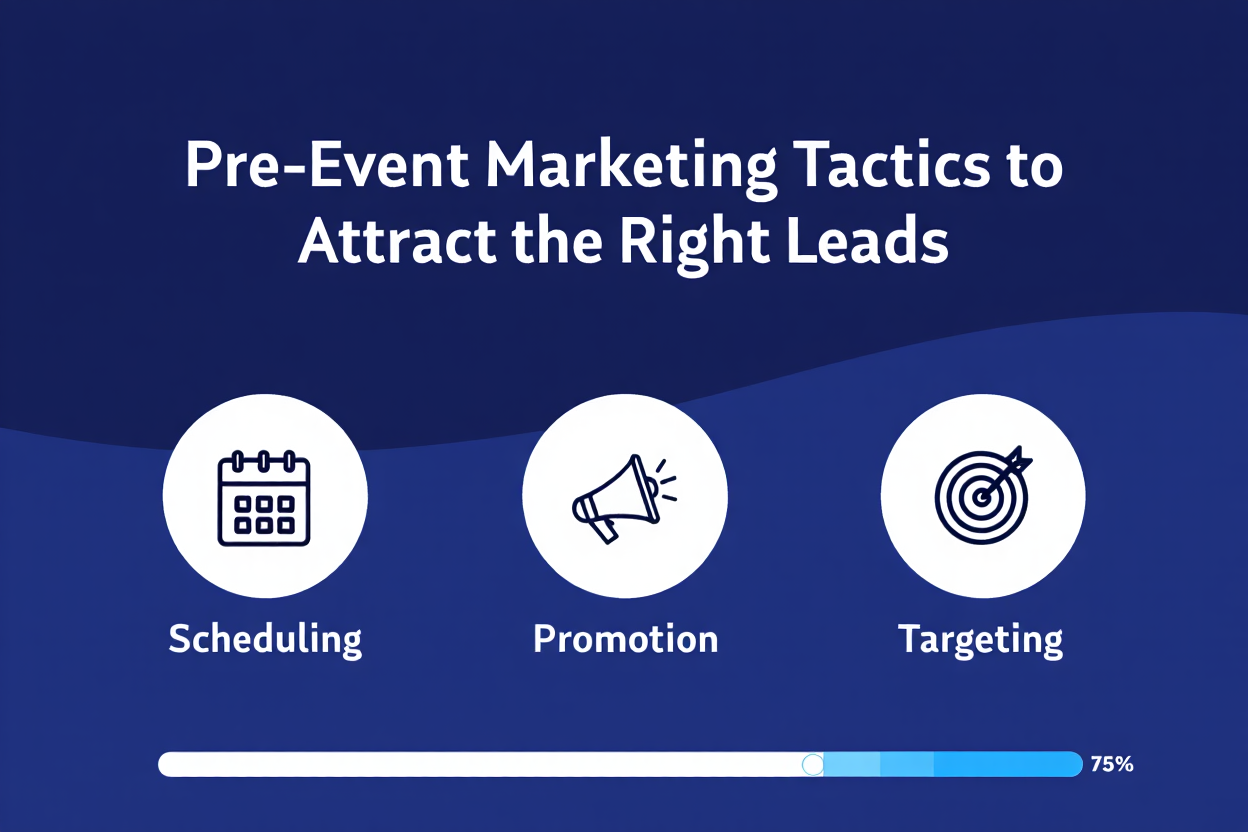 Pre-Event Marketing Tactics to Attract the Right Leads

Scheduling

Promotion

Targeting

75%